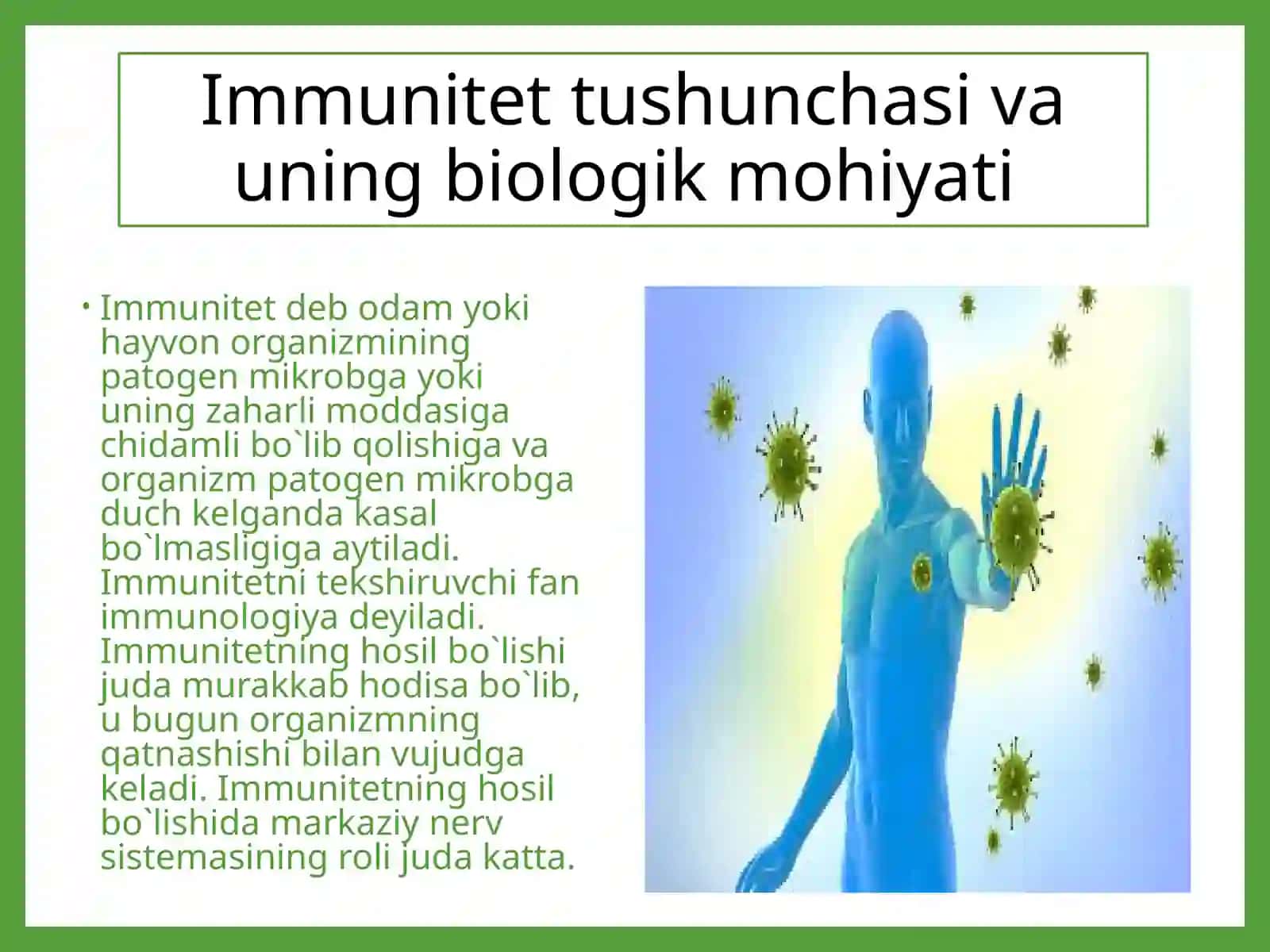 Immunitet tushunchasi va uning biologik mohiyati

• Immunitet deb odam yoki hayvon organizmining patogen mikrobga yoki uning zaharli moddasiga chidamli bo`lib qolishiga va organizm patogen mikrobga duch kelganda kasal bo`lmasligiga aytiladi. Immunitetni tekshiruvchi fan immunologiya deyiladi. Immunitetning hosil bo`lishi juda murakkab hodisa bo`lib, u bugun organizmning qatnashishi bilan vujudga keladi. Immunitetning hosil bo`lishida markaziy nerv sistemasining roli juda katta.